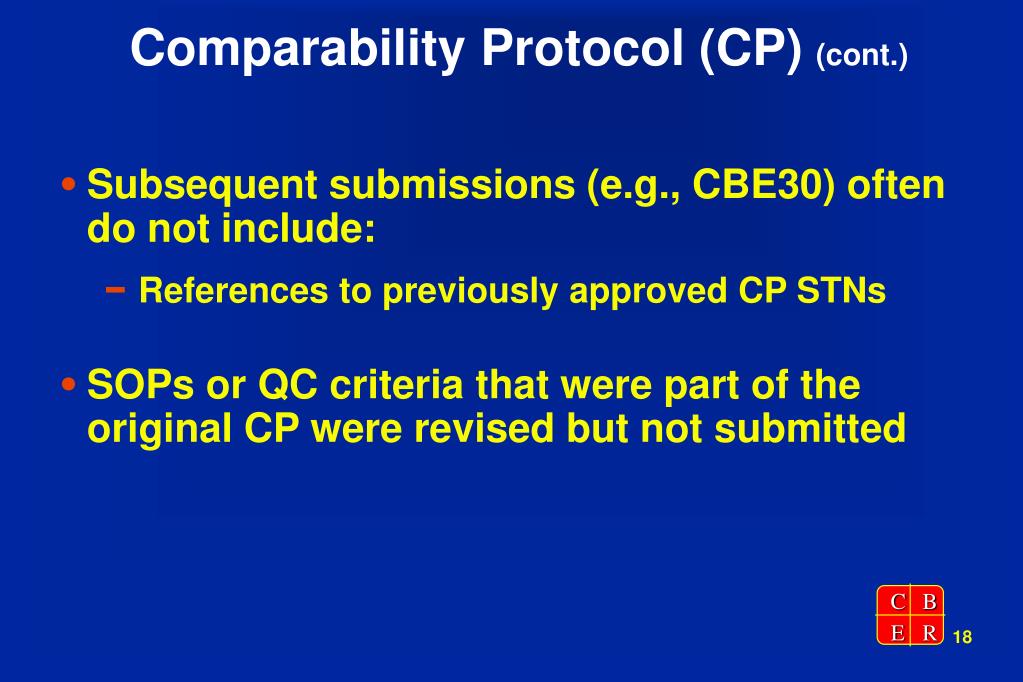 Comparability Protocol (CP) (cont.)

• Subsequent submissions (e.g., CBE30) often do not include:

– References to previously approved CP STNs

• SOPs or QC criteria that were part of the original CP were revised but not submitted

C B
E R

18